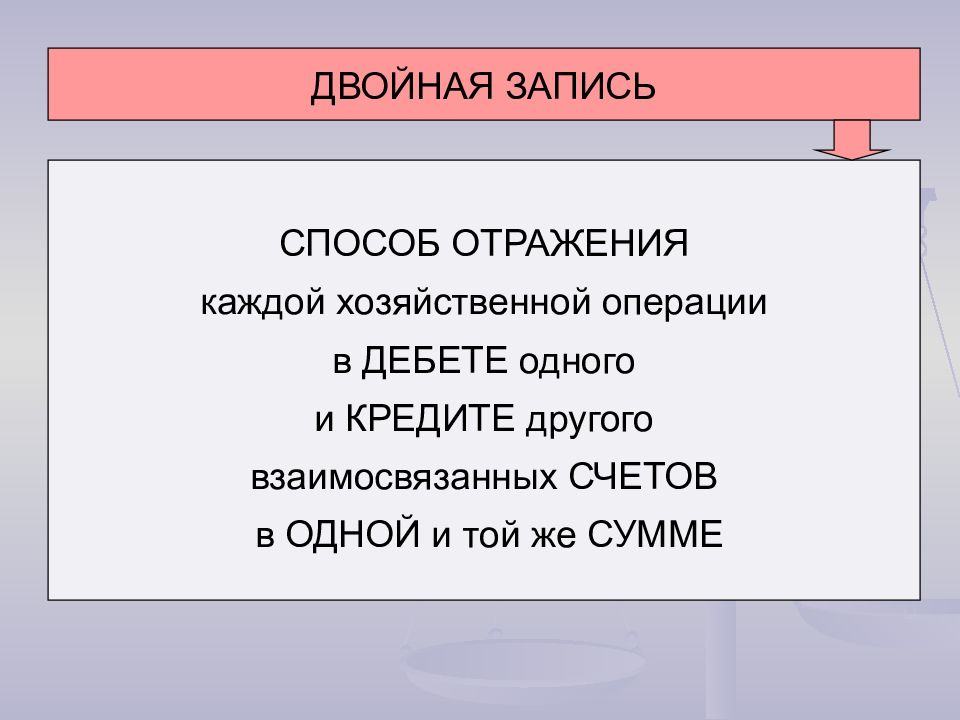 ДВОЙНАЯ ЗАПИСЬ

СПОСОБ ОТРАЖЕНИЯ
каждой хозяйственной операции
в ДЕБЕТЕ одного
и КРЕДИТЕ другого
взаимосвязанных СЧЕТОВ
в ОДНОЙ и той же СУММЕ